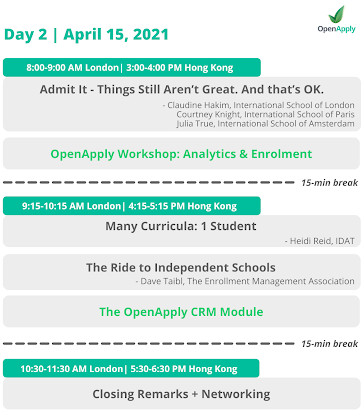 Day 2 | April 15, 2021

OpenApply

8:00-9:00 AM London| 3:00-4:00 PM Hong Kong

Admit It - Things Still Aren't Great. And that's OK.

- Claudine Hakim, International School of London
Courtney Knight, International School of Paris
Julia True, International School of Amsterdam

OpenApply Workshop: Analytics & Enrolment

15-min break

9:15-10:15 AM London| 4:15-5:15 PM Hong Kong

Many Curricula: 1 Student

- Heidi Reid, IDAT

The Ride to Independent Schools

- Dave Taibl, The Enrollment Management Association

The OpenApply CRM Module

15-min break

10:30-11:30 AM London| 5:30-6:30 PM Hong Kong

Closing Remarks + Networking